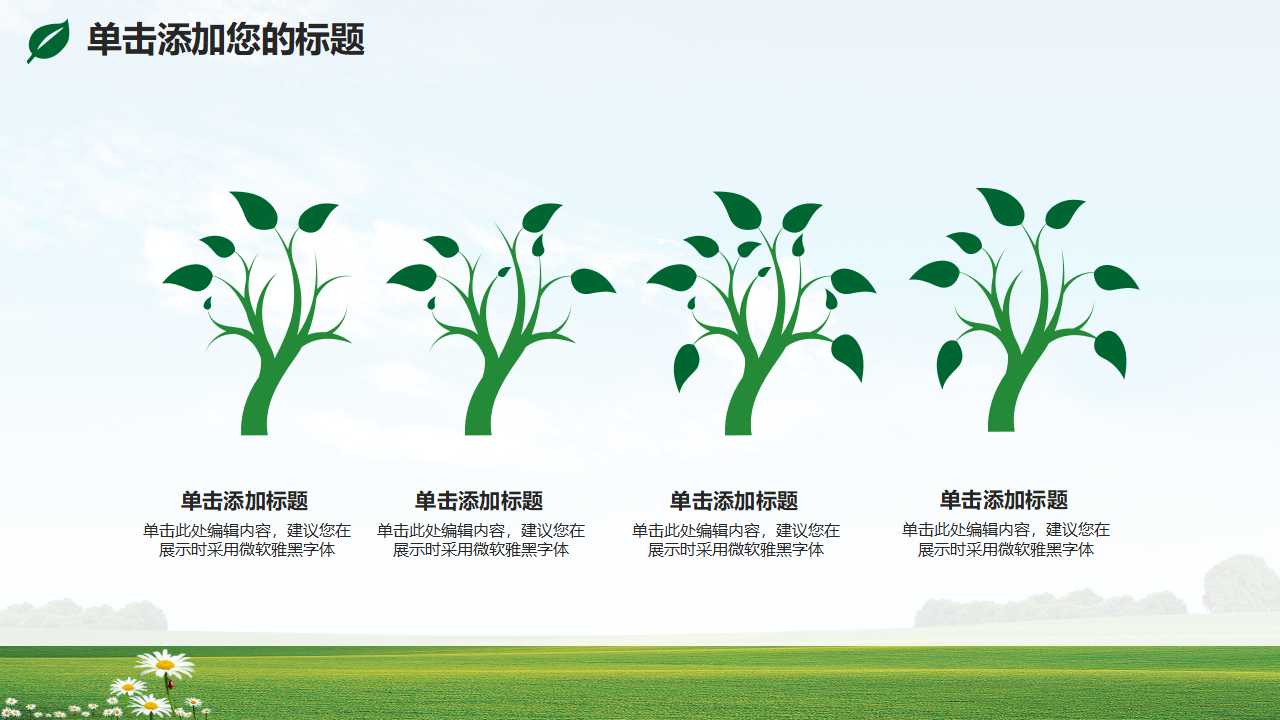 单击添加您的标题

单击添加标题
单击此处编辑内容，建议您在展示时采用微软雅黑字体

单击添加标题
单击此处编辑内容，建议您在展示时采用微软雅黑字体

单击添加标题
单击此处编辑内容，建议您在展示时采用微软雅黑字体

单击添加标题
单击此处编辑内容，建议您在展示时采用微软雅黑字体